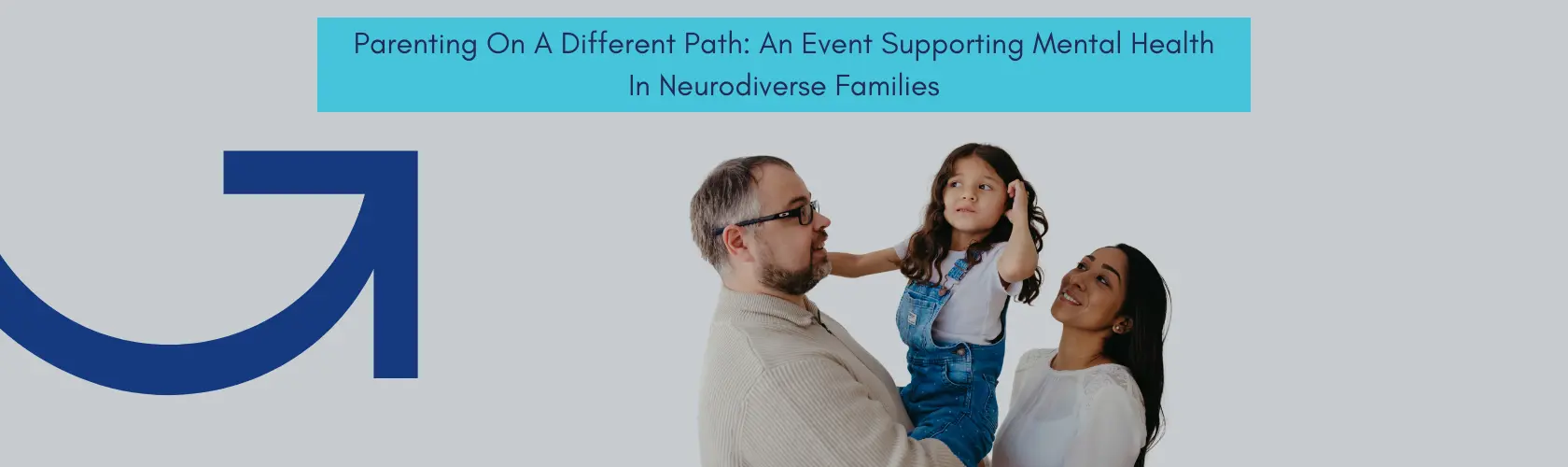 Parenting On A Different Path: An Event Supporting Mental Health In Neurodiverse Families